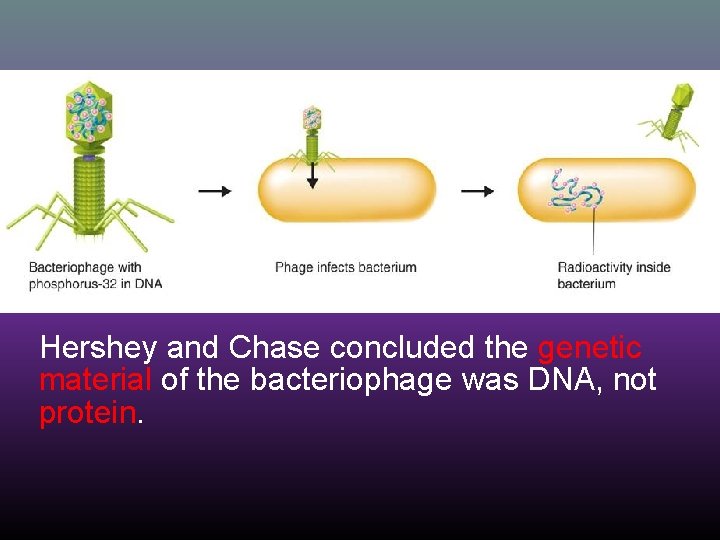 Bacteriophage with phosphorus-32 in DNA

Phage infects bacterium

Radioactivity inside bacterium

Hershey and Chase concluded the genetic material of the bacteriophage was DNA, not protein.